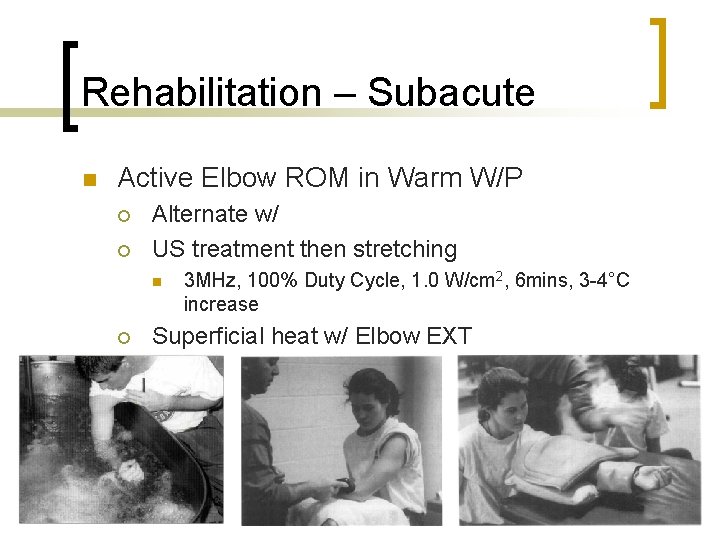 Rehabilitation – Subacute

Active Elbow ROM in Warm W/P

Alternate w/

US treatment then stretching

3MHz, 100% Duty Cycle, 1.0 W/cm$^2$, 6mins, 3-4°C increase

Superficial heat w/ Elbow EXT